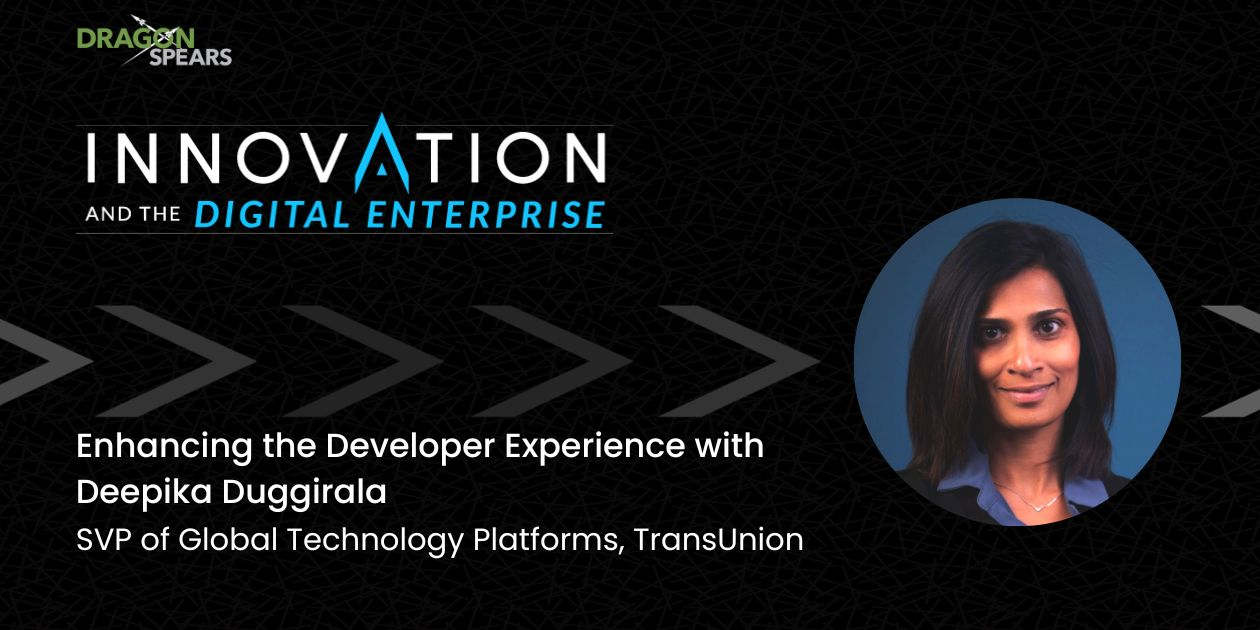 DRAGON SPEARS

INNOVATION
AND THE DIGITAL ENTERPRISE

Enhancing the Developer Experience with Deepika Duggirala
SVP of Global Technology Platforms, TransUnion